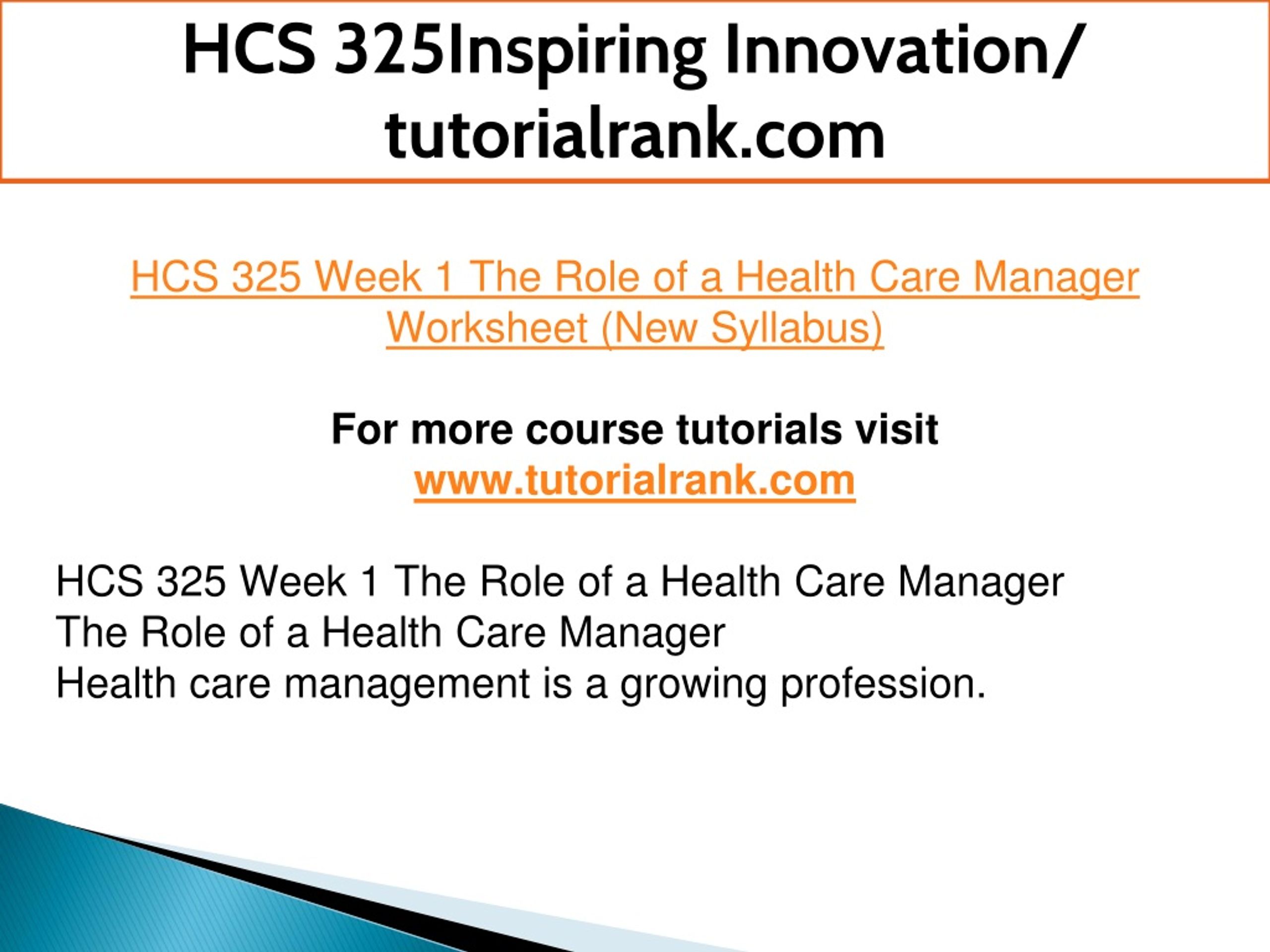 HCS 325Inspiring Innovation/ tutorialrank.com

HCS 325 Week 1 The Role of a Health Care Manager Worksheet (New Syllabus)

For more course tutorials visit
www.tutorialrank.com

HCS 325 Week 1 The Role of a Health Care Manager
The Role of a Health Care Manager
Health care management is a growing profession.